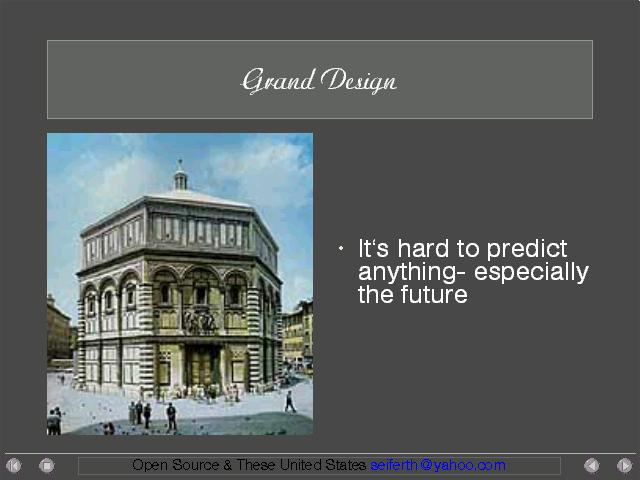 Grand Design

• It's hard to predict anything- especially the future

Open Source & These United States seiferth@yahoo.com